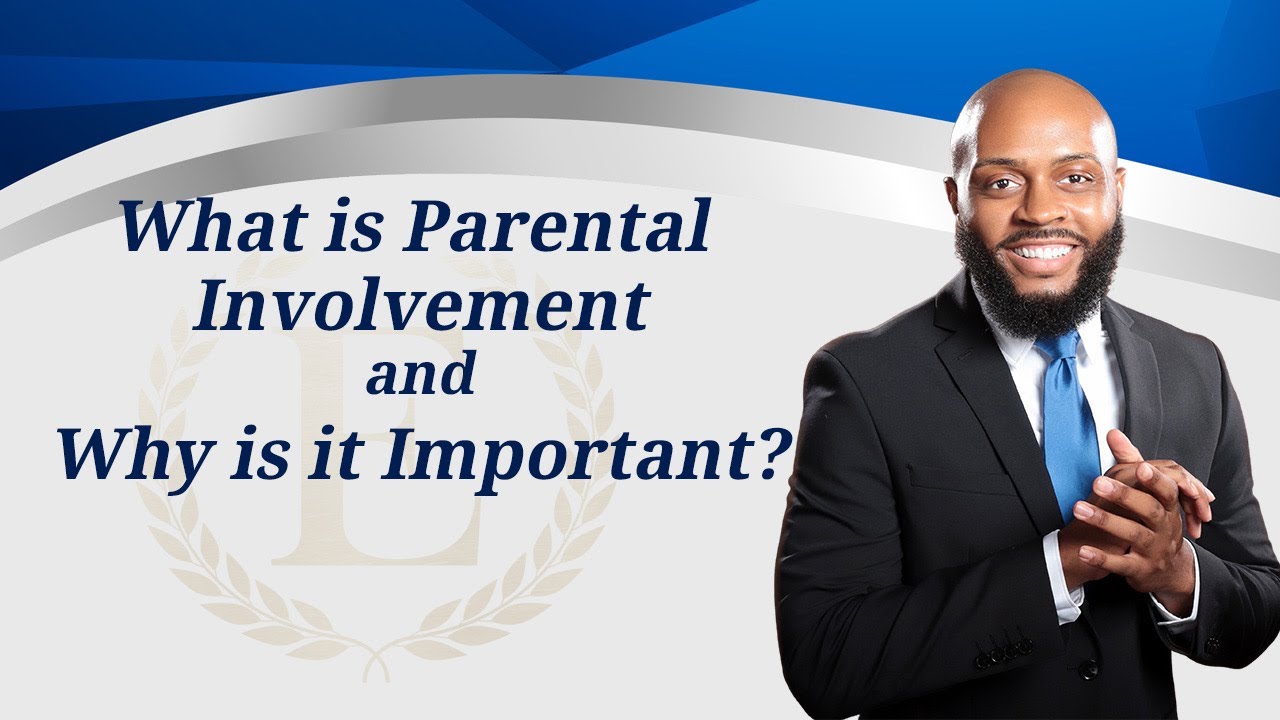 What is Parental Involvement and Why is it Important?